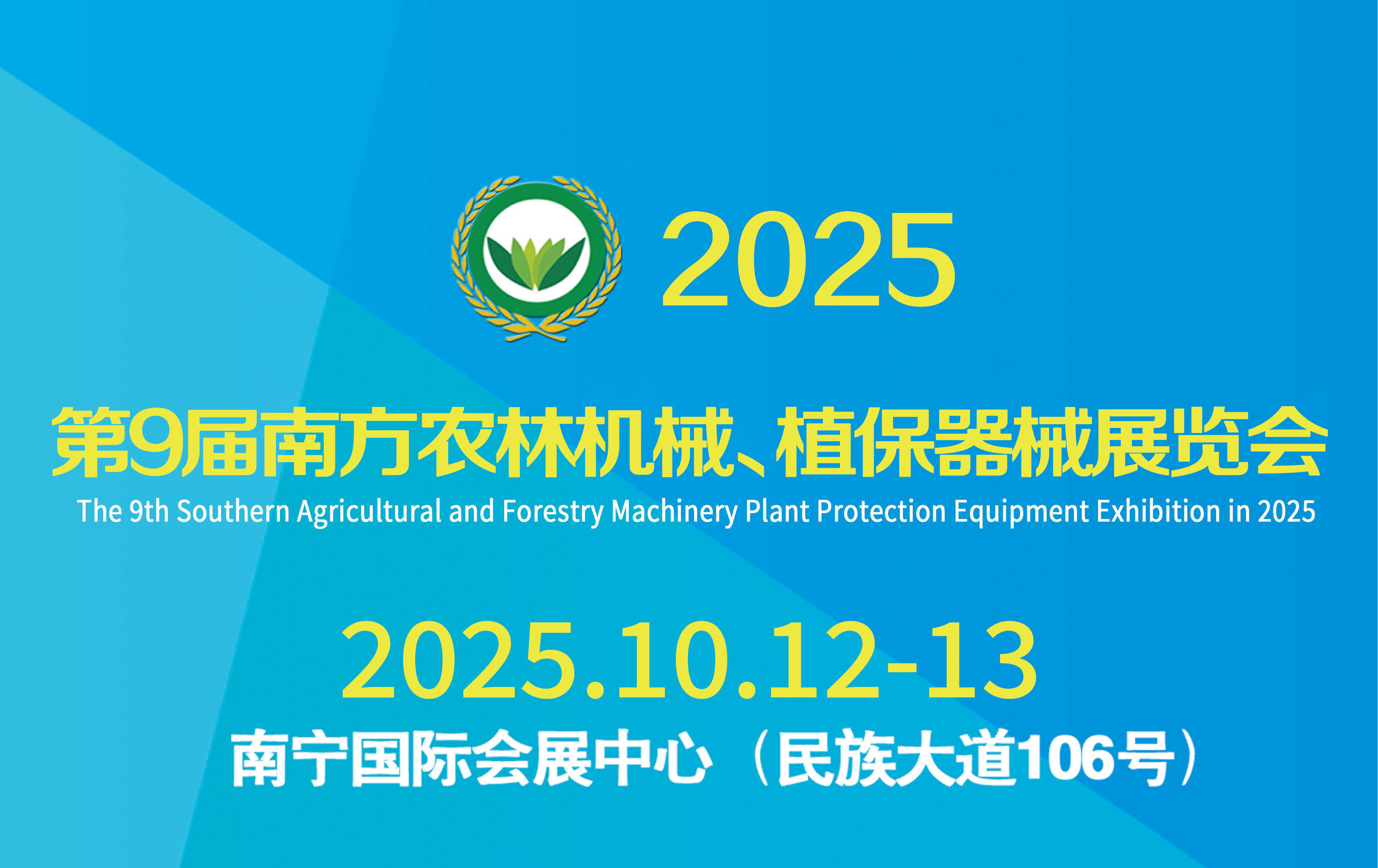 2025

第9届南方农林机械、植保器械展览会

The 9th Southern Agricultural and Forestry Machinery Plant Protection Equipment Exhibition in 2025

2025.10.12-13

南宁国际会展中心（民族大道106号）